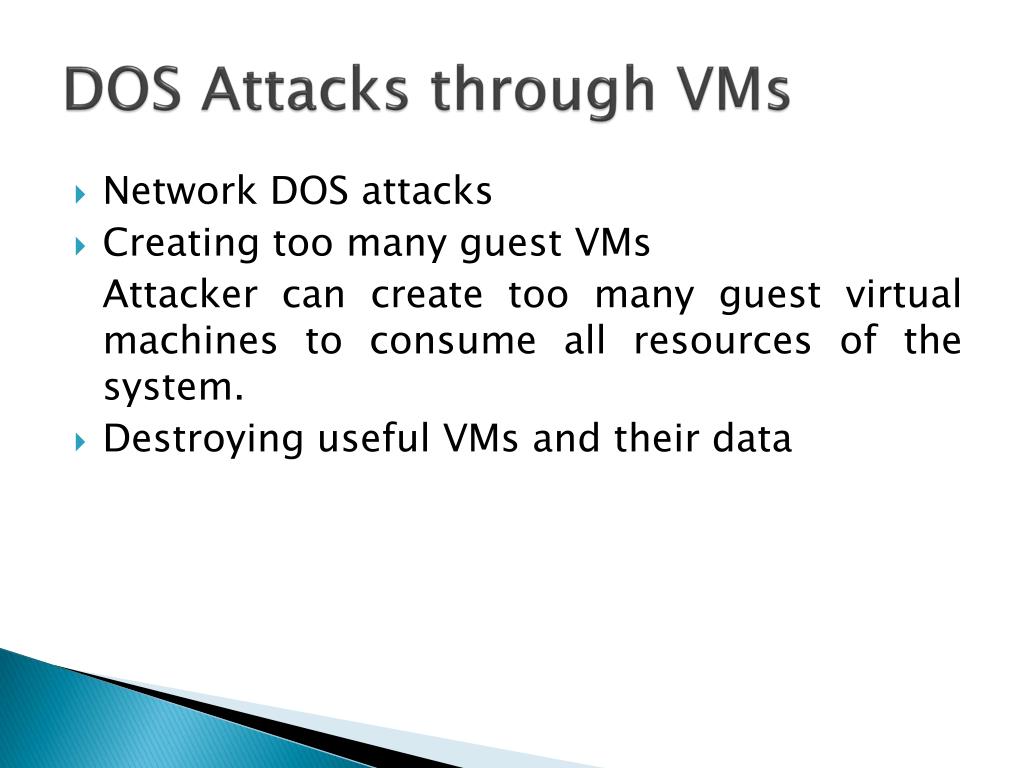 DOS Attacks through VMs

Network DOS attacks

Creating too many guest VMs

Attacker can create too many guest virtual machines to consume all resources of the system.

Destroying useful VMs and their data